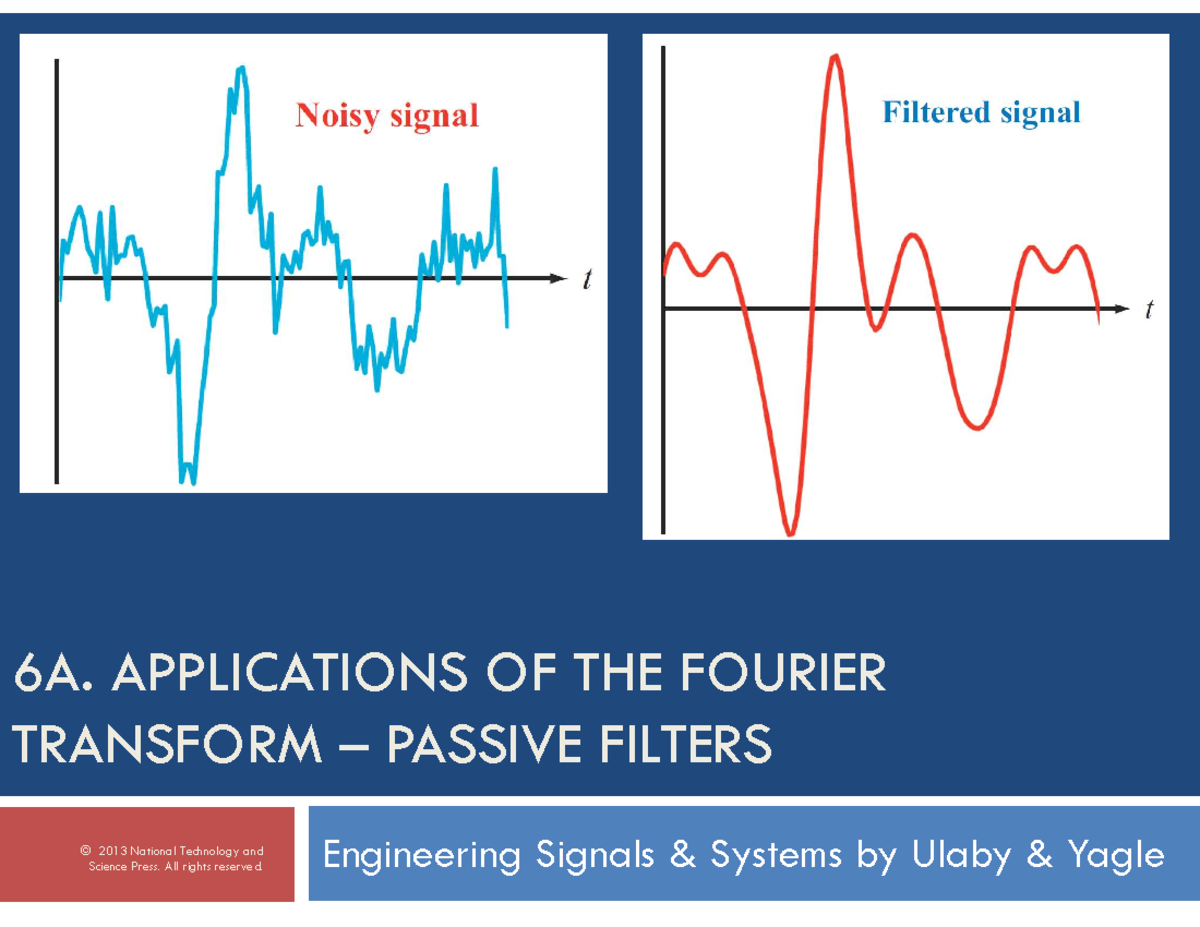 Noisy signal

$t$

Filtered signal

$t$

6A. APPLICATIONS OF THE FOURIER TRANSFORM – PASSIVE FILTERS

© 2013 National Technology and Science Press. All rights reserved.

Engineering Signals & Systems by Ulaby & Yagle